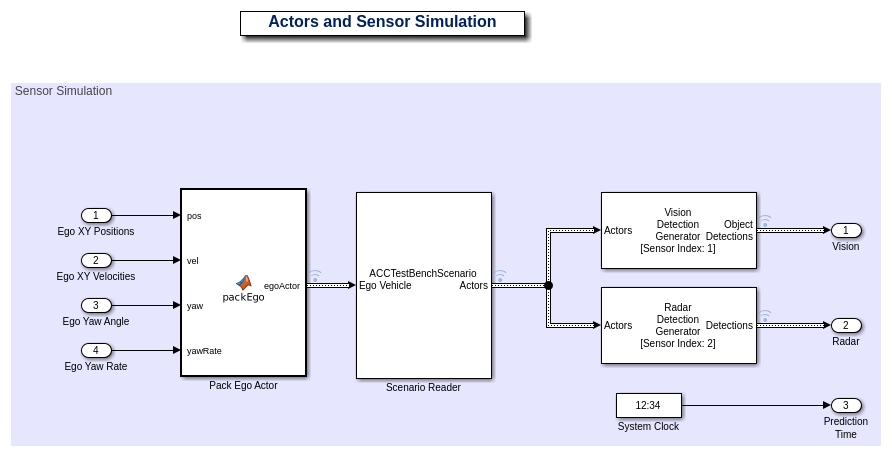 Actors and Sensor Simulation

Sensor Simulation

1
Ego XY Positions

2
Ego XY Velocities

3
Ego Yaw Angle

4
Ego Yaw Rate

pos
vel
yaw
yawRate
packEgo
egoActor
Pack Ego Actor

ACCTestBenchScenario
Ego Vehicle
Actors
Scenario Reader

Actors
Vision Detection Generator [Sensor Index: 1]
Object Detections

1
Vision

Actors
Radar Detection Generator [Sensor Index: 2]
Detections

2
Radar

12:34
System Clock

3
Prediction Time